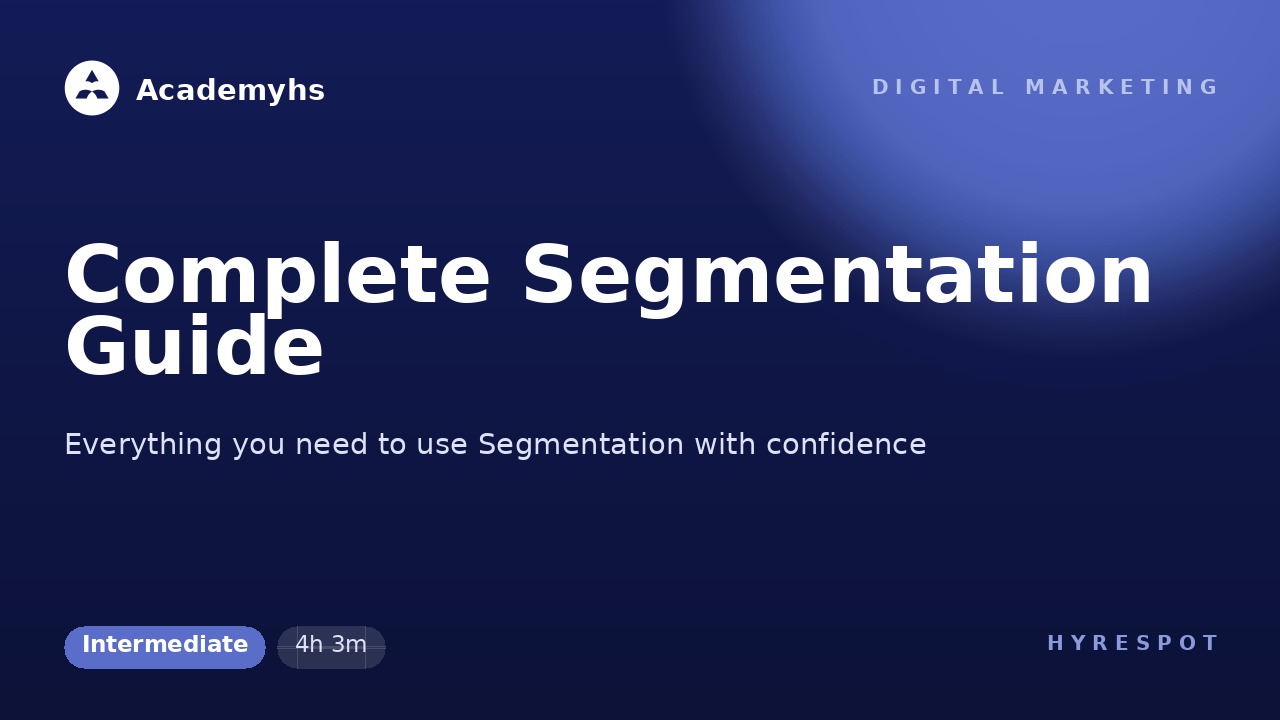 Academyhs

DIGITAL MARKETING

Complete Segmentation Guide

Everything you need to use Segmentation with confidence

Intermediate

4h 3m

HYRESPOT